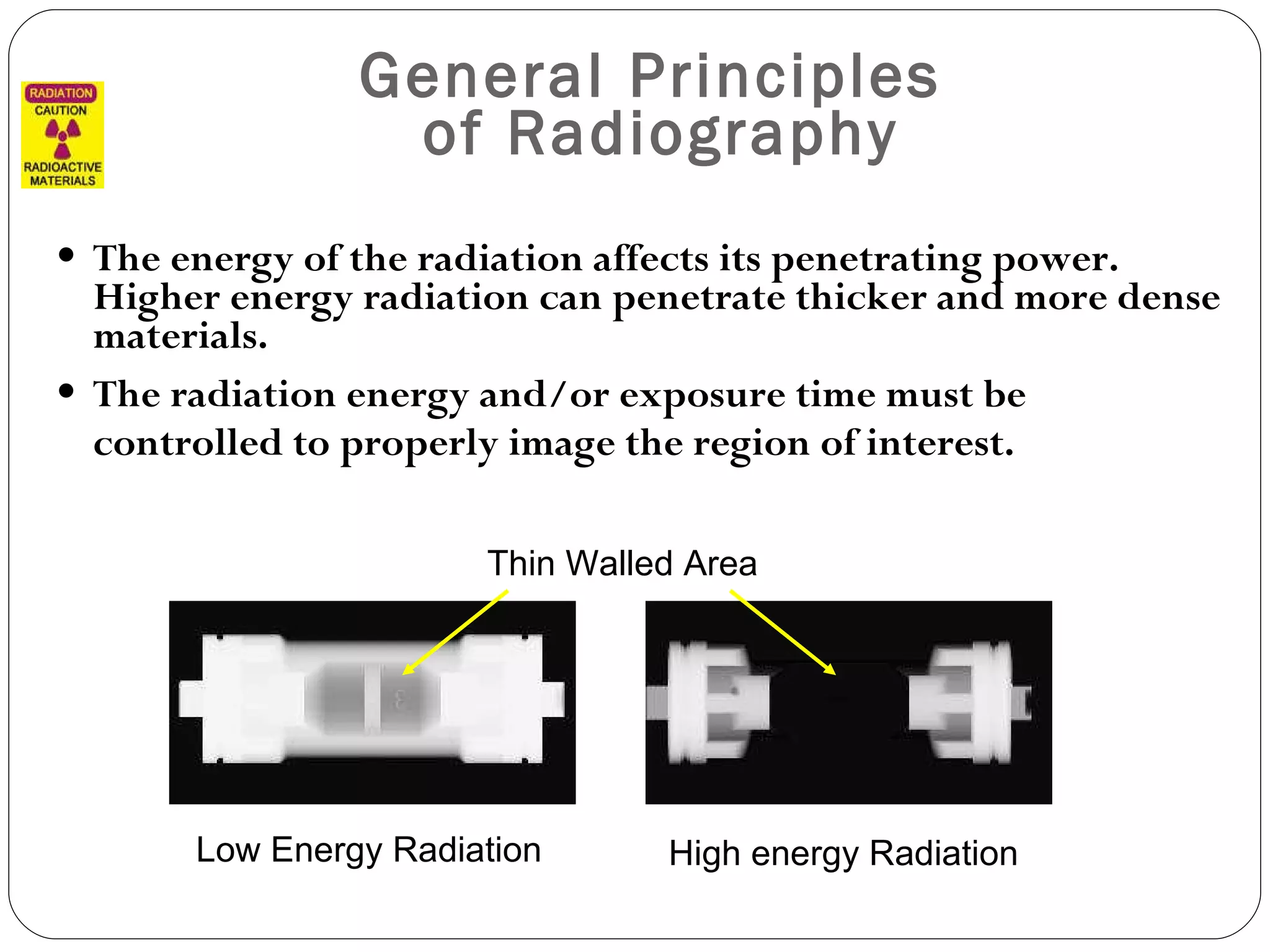 RADIATION
CAUTION
RADIOACTIVE
MATERIALS

General Principles of Radiography

• The energy of the radiation affects its penetrating power. Higher energy radiation can penetrate thicker and more dense materials.

• The radiation energy and/or exposure time must be controlled to properly image the region of interest.

Thin Walled Area

Low Energy Radiation

High energy Radiation